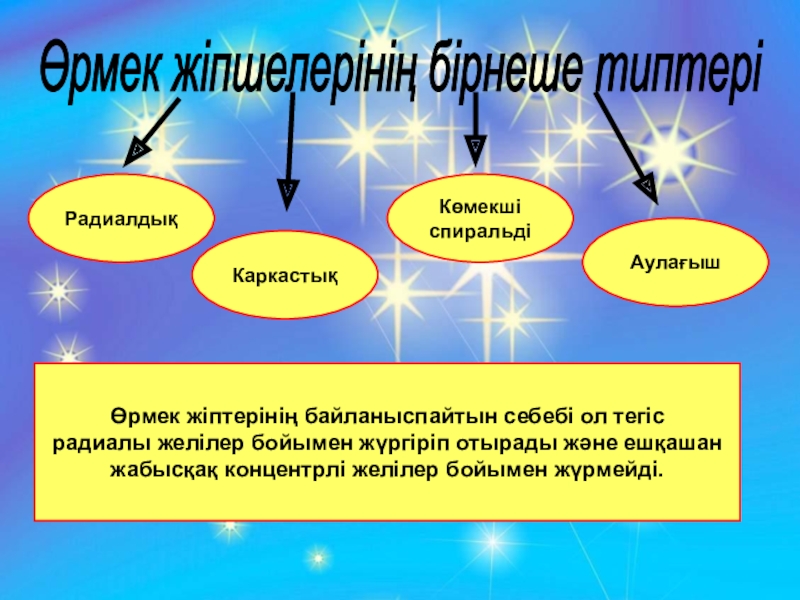 Өрмек жіпшелерінің бірнеше типтері

Радиалдық

Каркастық

Көмекші спиральді

Аулағыш

Өрмек жіптерінің байланыспайтын себебі ол тегіс радиалы желілер бойымен жүргіріп отырады және ешқашан жабысқақ концентрлі желілер бойымен жүрмейді.